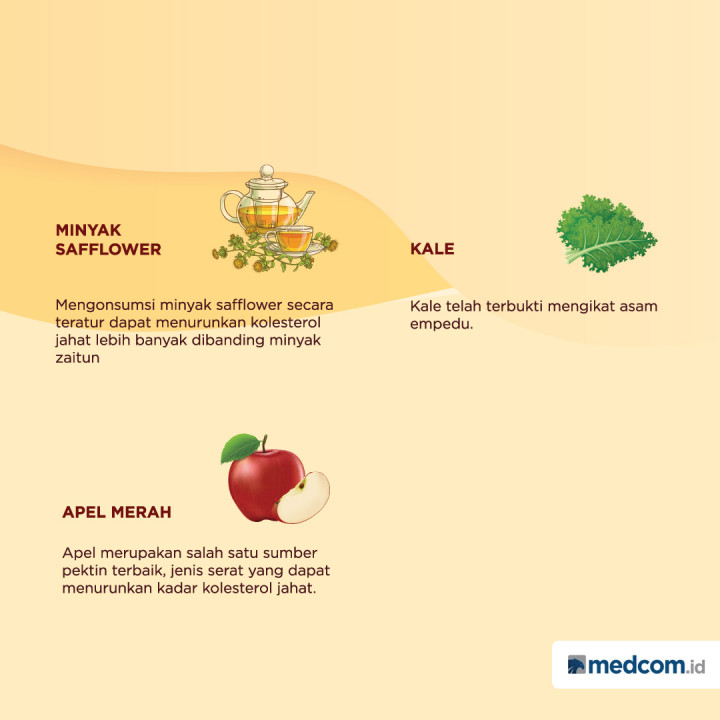 MINYAK SAFFLOWER

Mengonsumsi minyak safflower secara teratur dapat menurunkan kolesterol jahat lebih banyak dibanding minyak zaitun

KALE

Kale telah terbukti mengikat asam empedu.

APEL MERAH

Apel merupakan salah satu sumber pektin terbaik, jenis serat yang dapat menurunkan kadar kolesterol jahat.

medcom.id